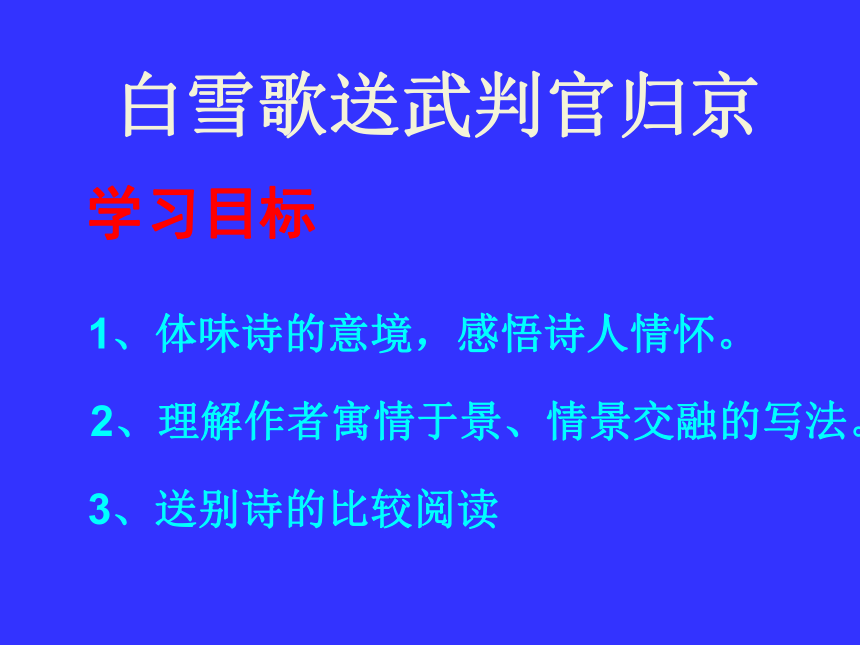 白雪歌送武判官归京

学习目标

1、体味诗的意境，感悟诗人情怀。

2、理解作者寓情于景、情景交融的写法。

3、送别诗的比较阅读